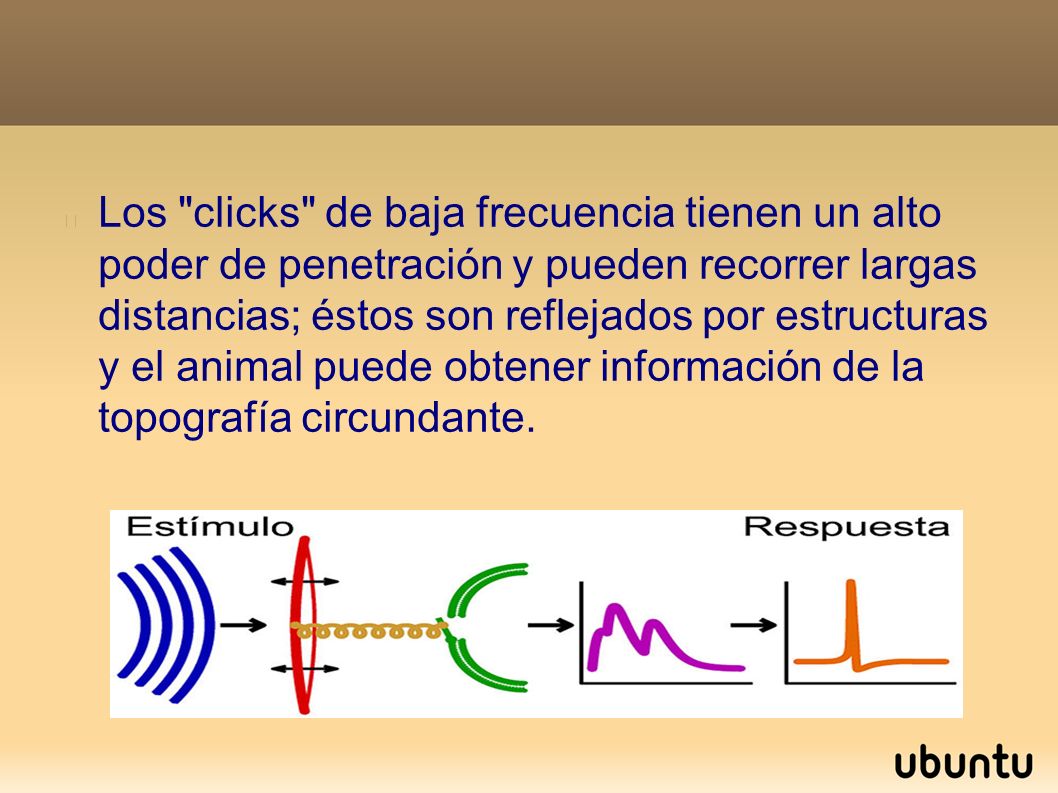 Los "clicks" de baja frecuencia tienen un alto poder de penetración y pueden recorrer largas distancias; éstos son reflejados por estructuras y el animal puede obtener información de la topografía circundante.

Estímulo

Respuesta

ubuntu